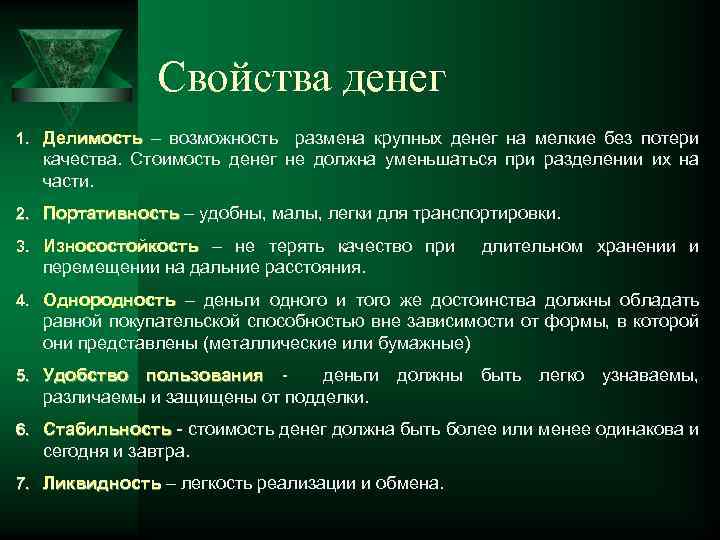 Свойства денег

1. Делимость – возможность размена крупных денег на мелкие без потери качества. Стоимость денег не должна уменьшаться при разделении их на части.

2. Портативность – удобны, малы, легки для транспортировки.

3. Износостойкость – не терять качество при длительном хранении и перемещении на дальние расстояния.

4. Однородность – деньги одного и того же достоинства должны обладать равной покупательской способностью вне зависимости от формы, в которой они представлены (металлические или бумажные)

5. Удобство пользования - деньги должны быть легко узнаваемы, различаемы и защищены от подделки.

6. Стабильность - стоимость денег должна быть более или менее одинакова и сегодня и завтра.

7. Ликвидность – легкость реализации и обмена.